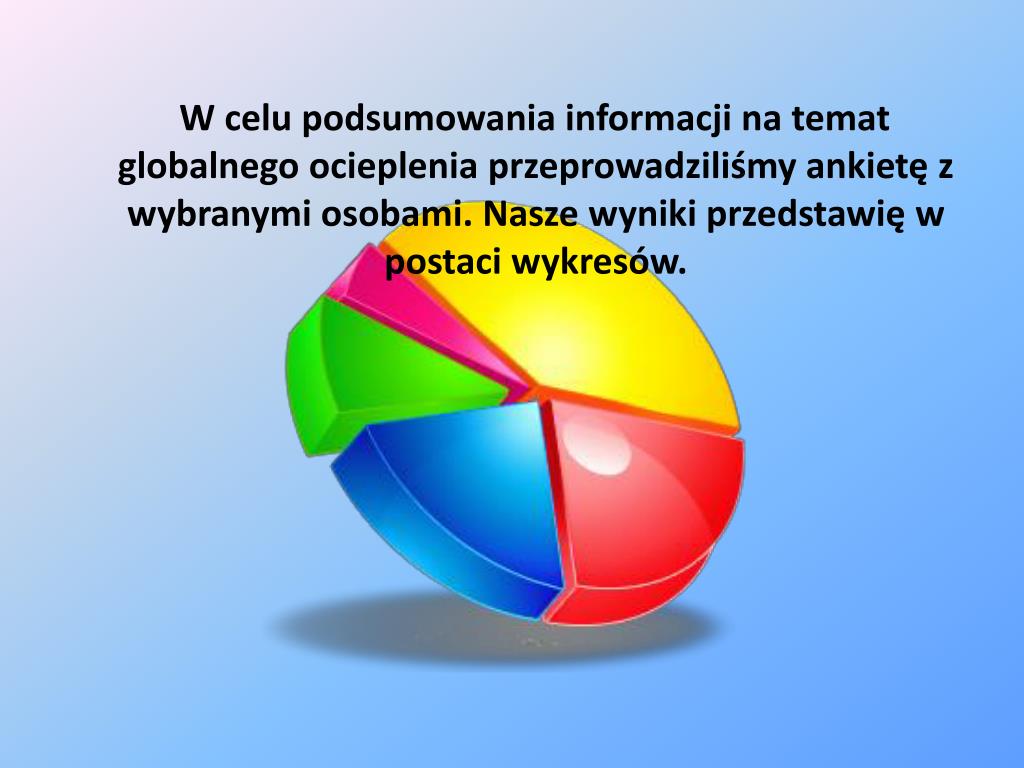 W celu podsumowania informacji na temat globalnego ocieplenia przeprowadziliśmy ankietę z wybranymi osobami. Nasze wyniki przedstawię w postaci wykresów.